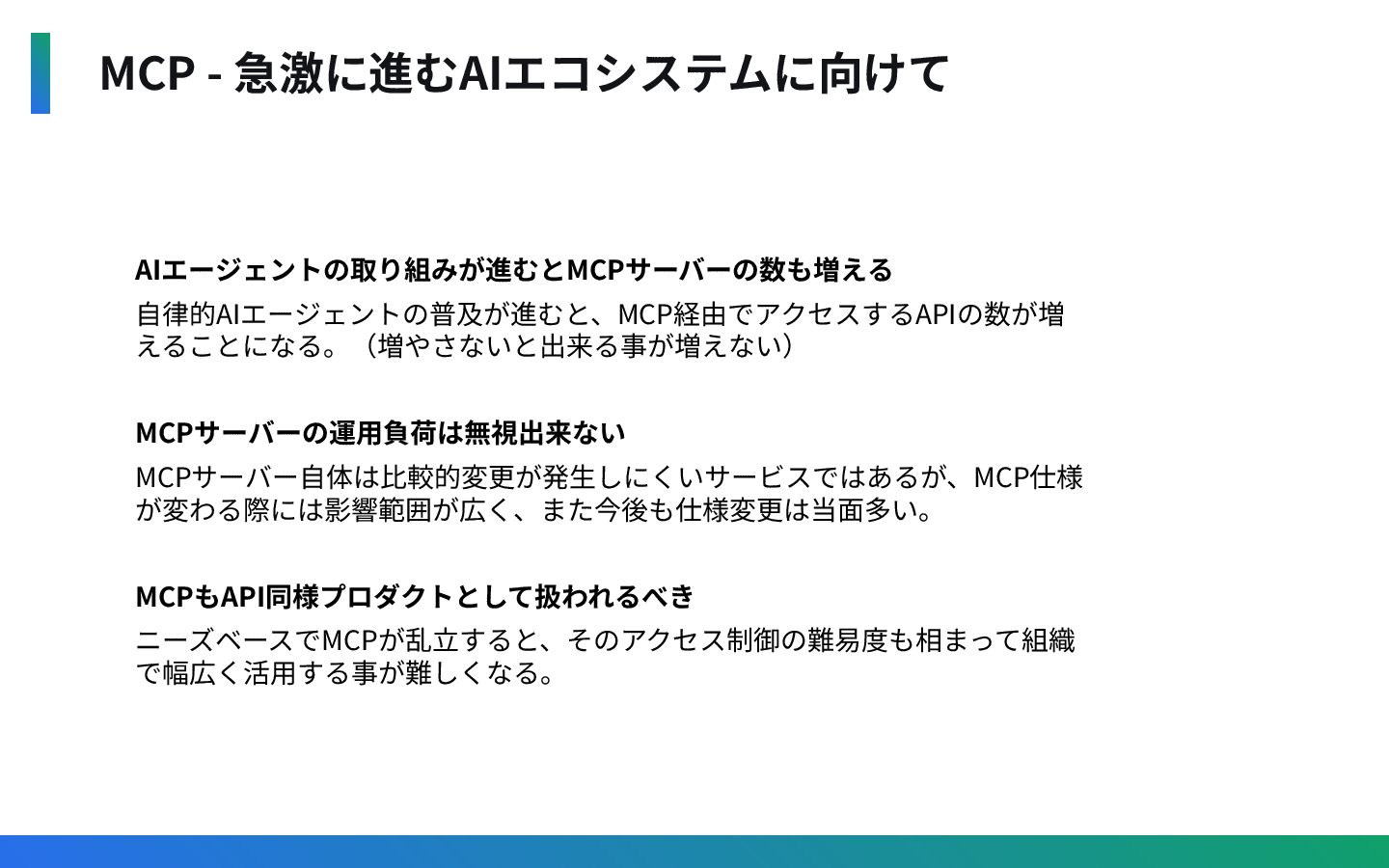 MCP - 急激に進むAIエコシステムに向けて

AIエージェントの取り組みが進むとMCPサーバーの数も増える

自律的AIエージェントの普及が進むと、MCP経由でアクセスするAPIの数が増えることになる。（増やさないと出来る事が増えない）

MCPサーバーの運用負荷は無視出来ない

MCPサーバー自体は比較的変更が発生しにくいサービスではあるが、MCP仕様が変わる際には影響範囲が広く、また今後も仕様変更は当面多い。

MCPもAPI同様プロダクトとして扱われるべき

ニーズベースでMCPが乱立すると、そのアクセス制御の難易度も相まって組織で幅広く活用する事が難しくなる。